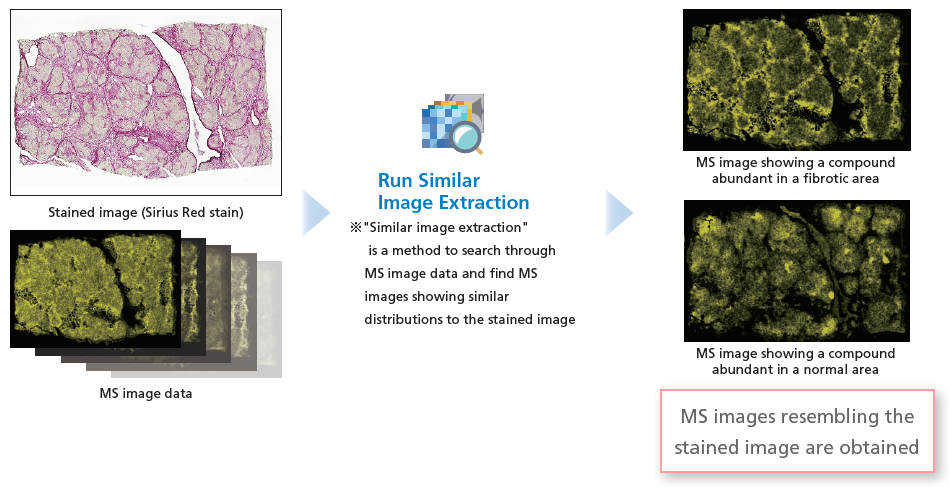 Stained image (Sirius Red stain)

MS image data

Run Similar Image Extraction

※"Similar image extraction" is a method to search through MS image data and find MS images showing similar distributions to the stained image

MS image showing a compound abundant in a fibrotic area

MS image showing a compound abundant in a normal area

MS images resembling the stained image are obtained